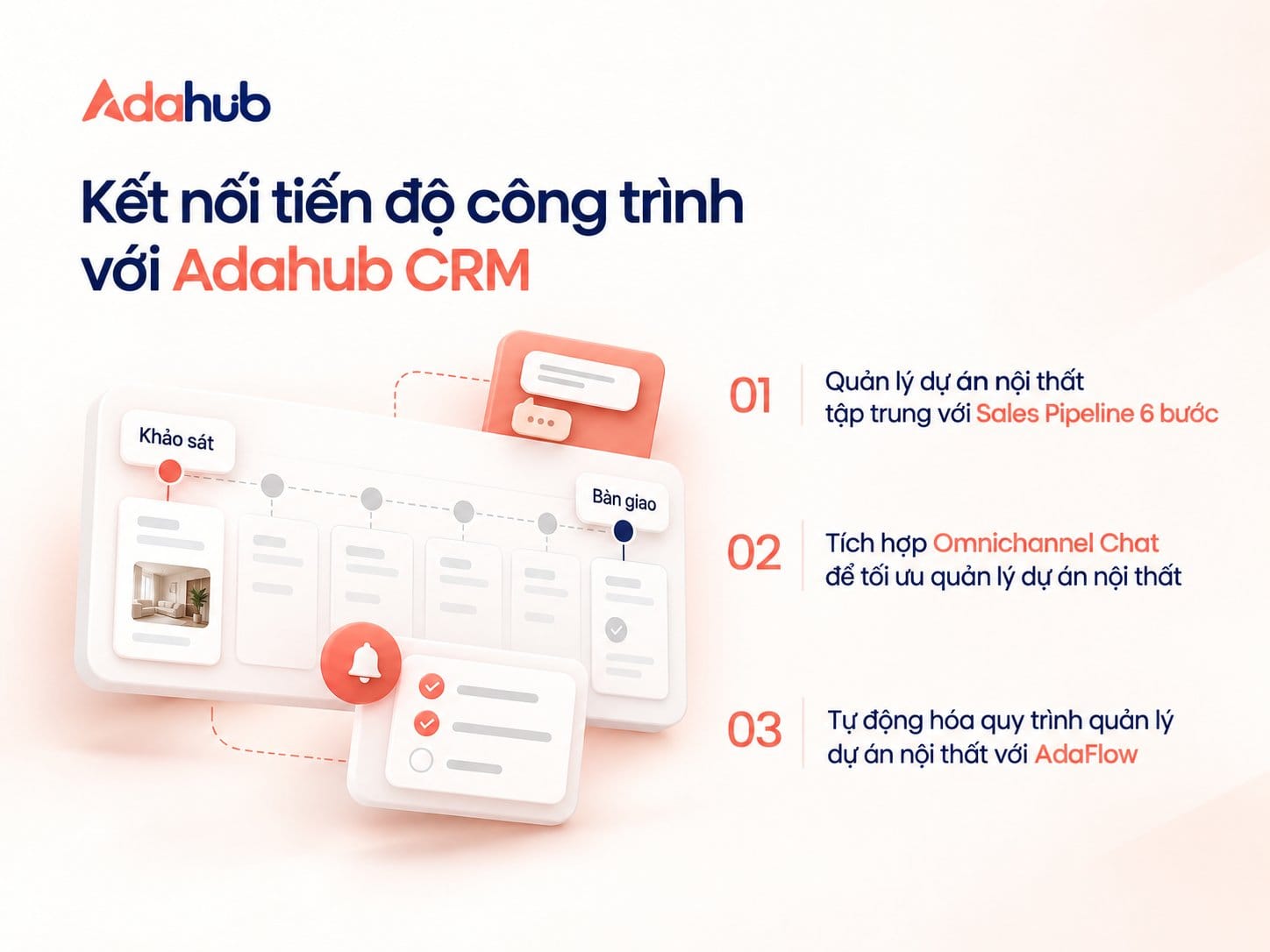 Adahub

Kết nối tiến độ công trình với Adahub CRM

Khảo sát

Bàn giao

01
Quản lý dự án nội thất tập trung với Sales Pipeline 6 bước

02
Tích hợp Omnichannel Chat để tối ưu quản lý dự án nội thất

03
Tự động hóa quy trình quản lý dự án nội thất với AdaFlow